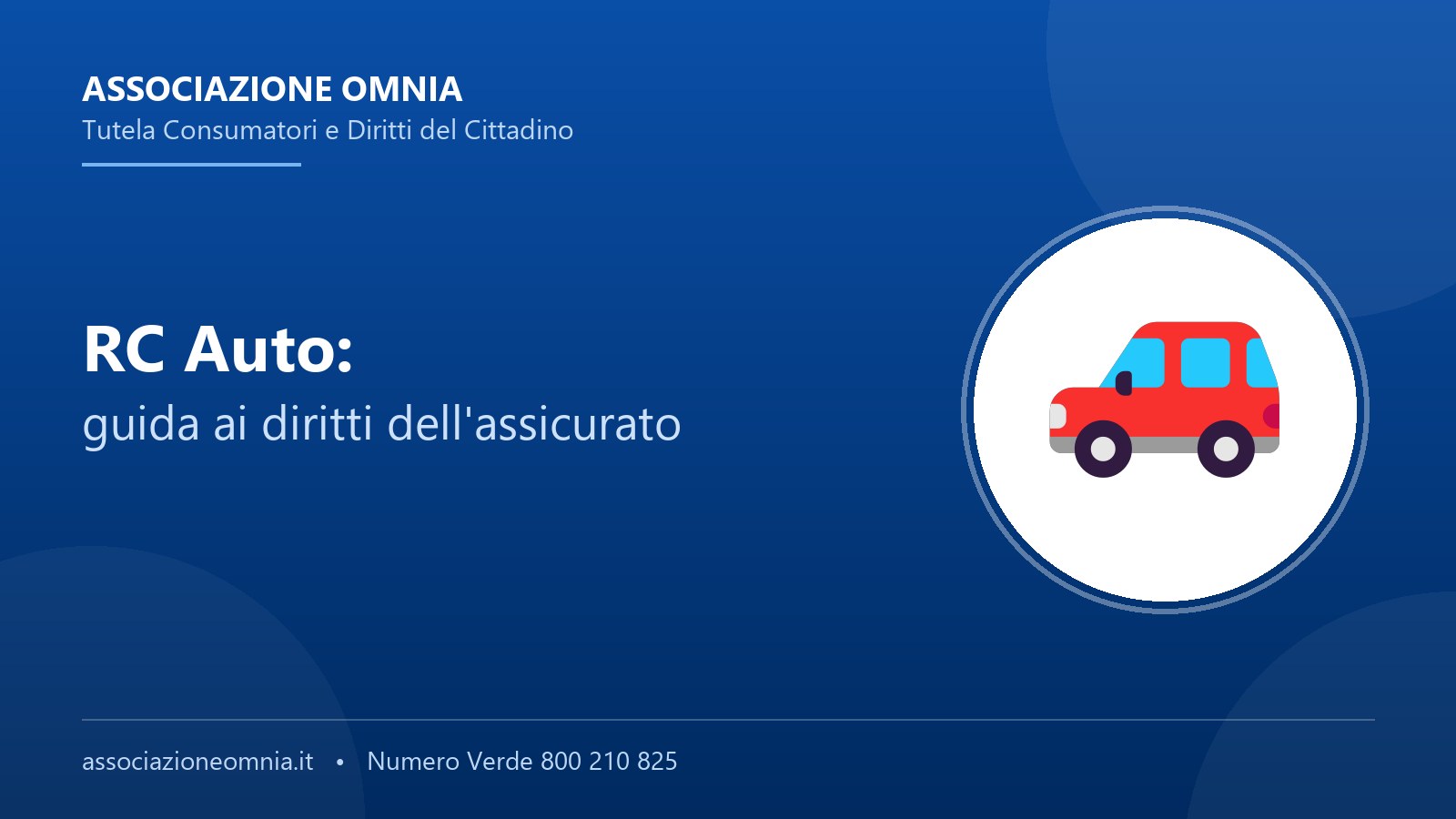 ASSOCIAZIONE OMNIA
Tutela Consumatori e Diritti del Cittadino

RC Auto:
guida ai diritti dell'assicurato

associazioneomnia.it • Numero Verde 800 210 825